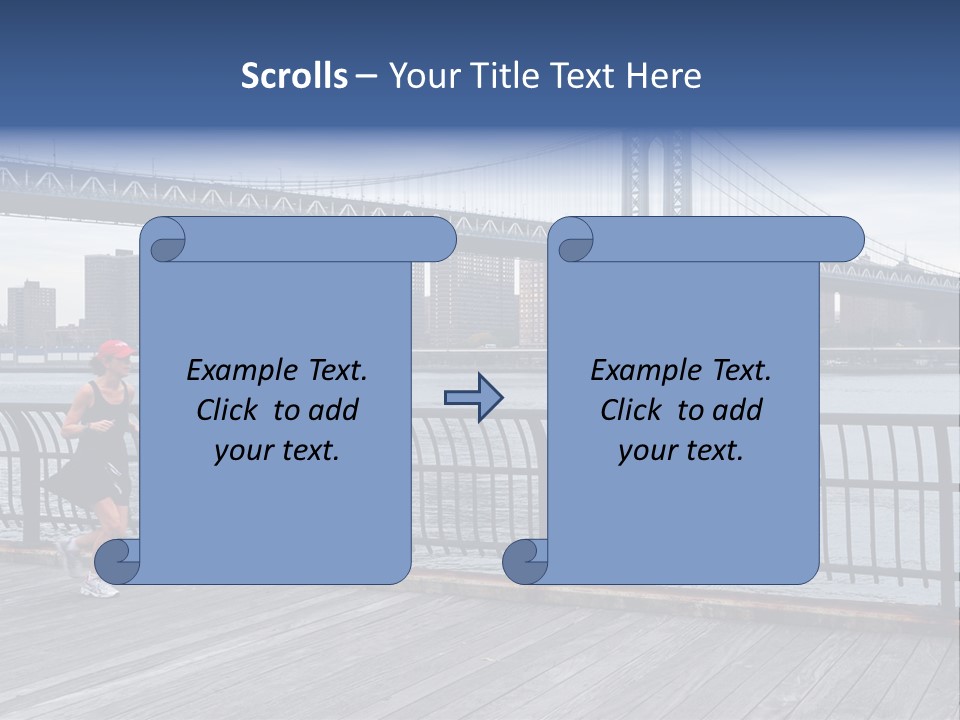 Scrolls – Your Title Text Here

Example Text. Click to add your text.

Example Text. Click to add your text.